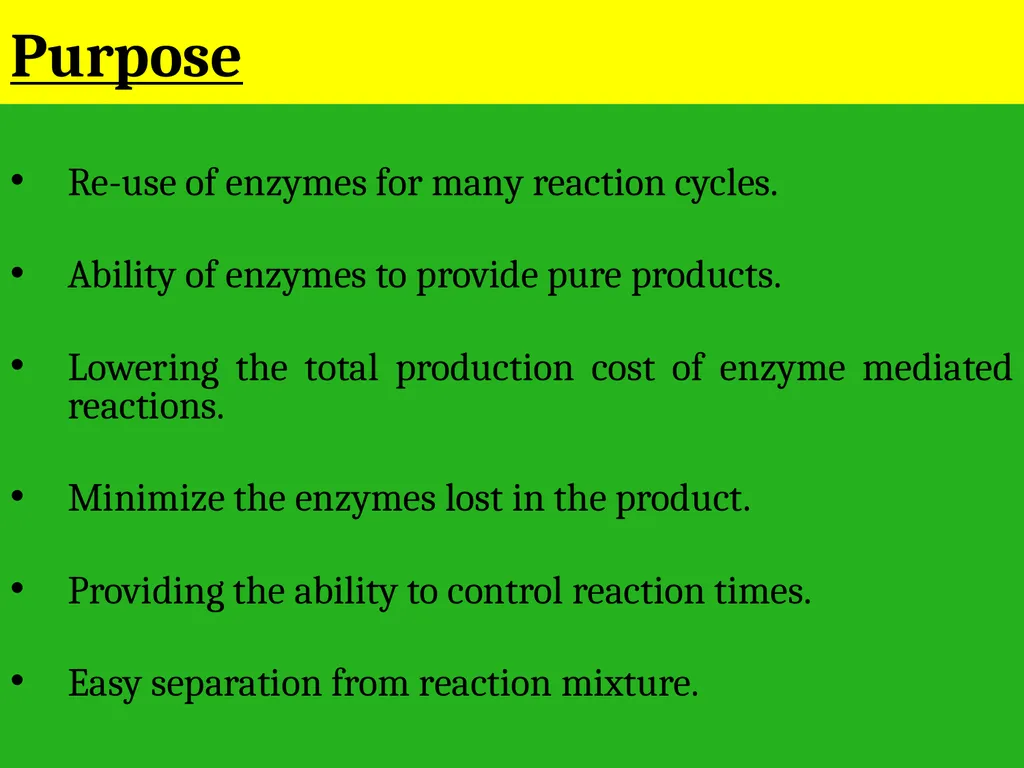 Purpose

• Re-use of enzymes for many reaction cycles.

• Ability of enzymes to provide pure products.

• Lowering the total production cost of enzyme mediated reactions.

• Minimize the enzymes lost in the product.

• Providing the ability to control reaction times.

• Easy separation from reaction mixture.